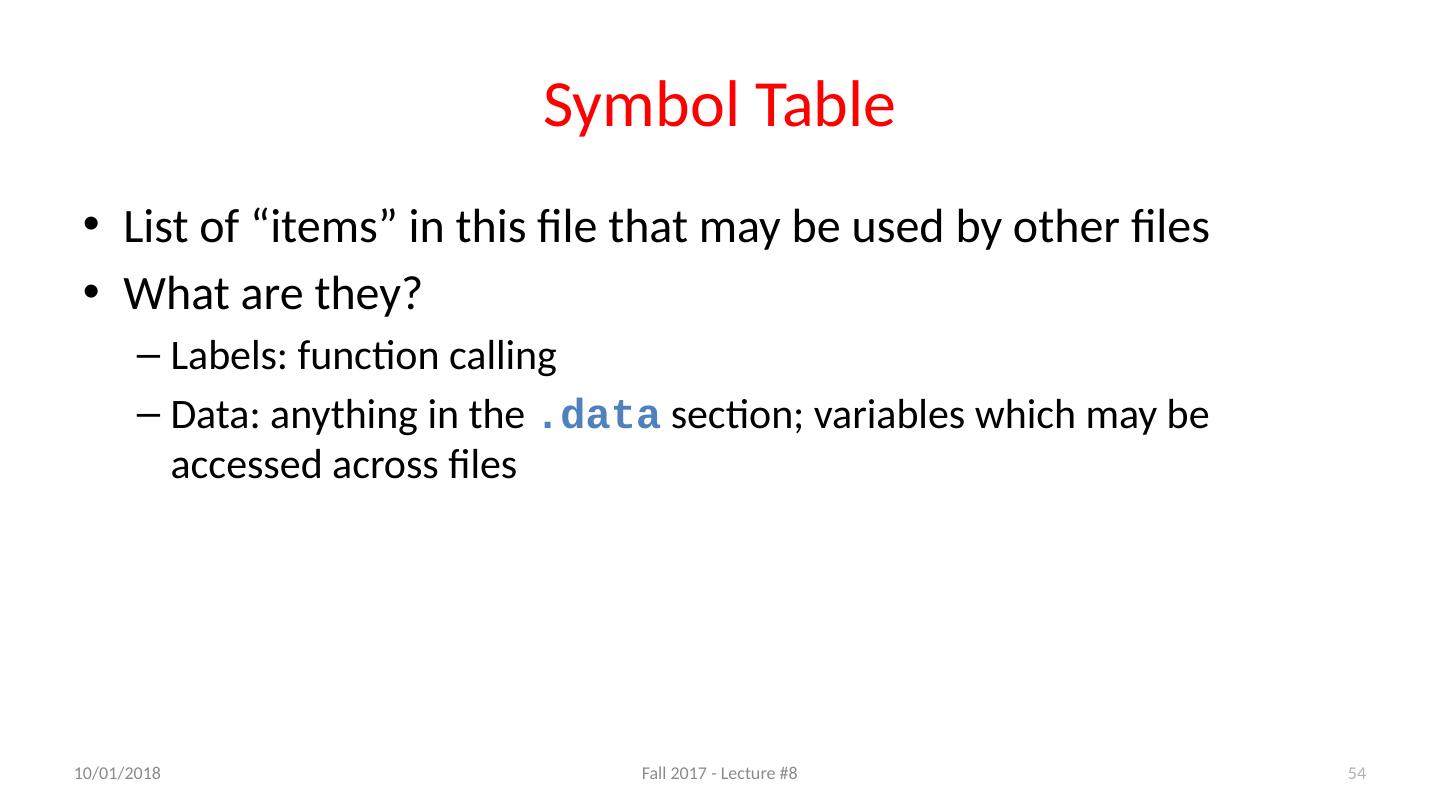 Symbol Table

• List of “items” in this file that may be used by other files
• What are they?
– Labels: function calling
– Data: anything in the .data section; variables which may be accessed across files

10/01/2018

Fall 2017 - Lecture #8

54